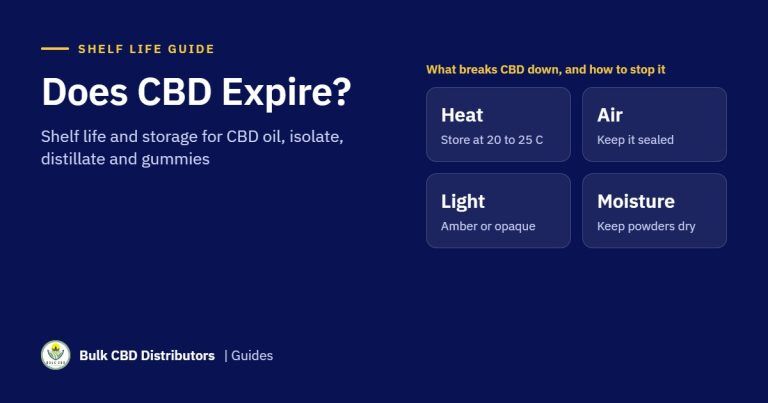 SHELF LIFE GUIDE

Does CBD Expire?

Shelf life and storage for CBD oil, isolate, distillate and gummies

What breaks CBD down, and how to stop it

Heat
Store at 20 to 25 C

Air
Keep it sealed

Light
Amber or opaque

Moisture
Keep powders dry

Bulk CBD Distributors | Guides